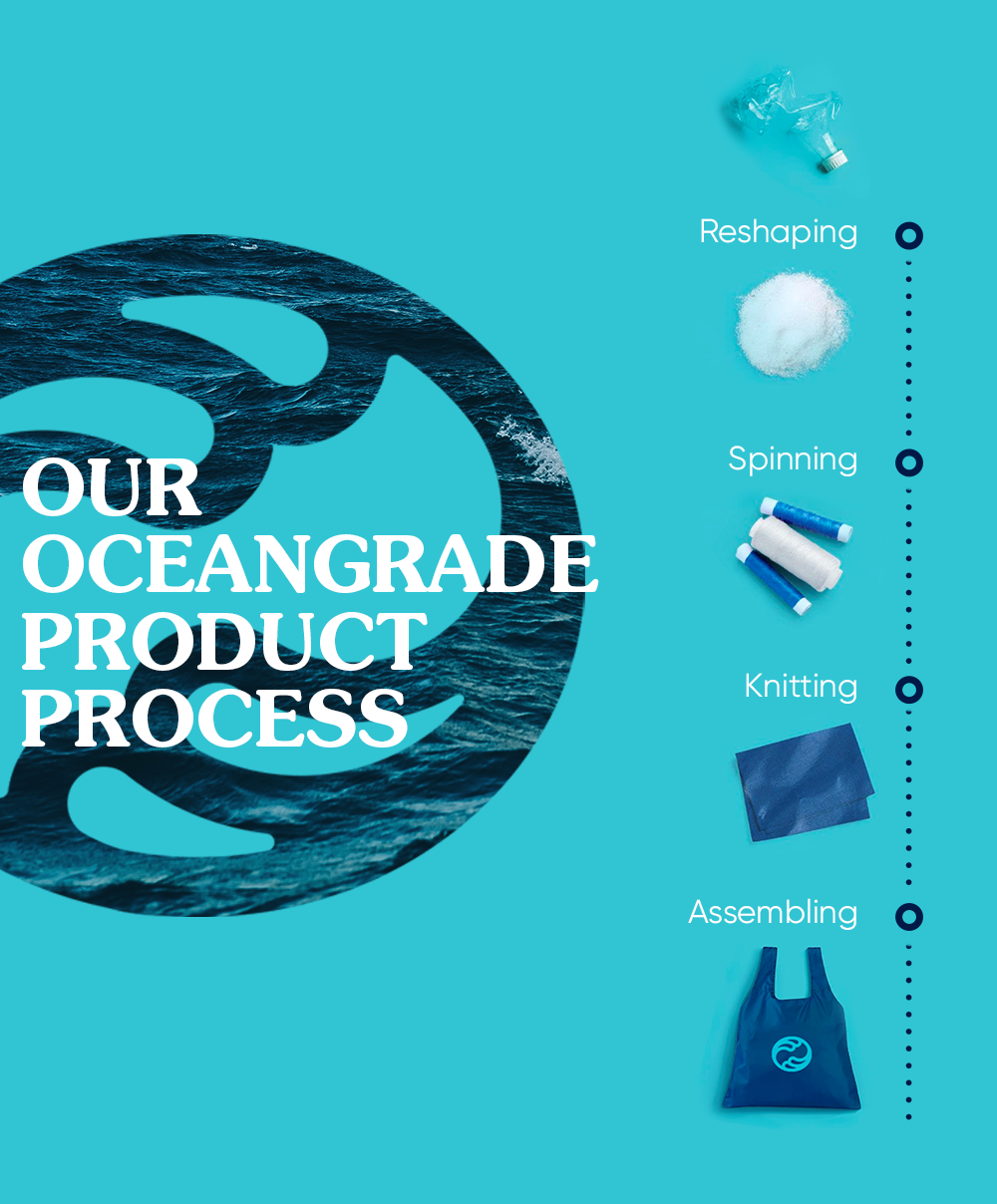 OUR OCEANGRADE PRODUCT PROCESS

Reshaping

Spinning

Knitting

Assembling